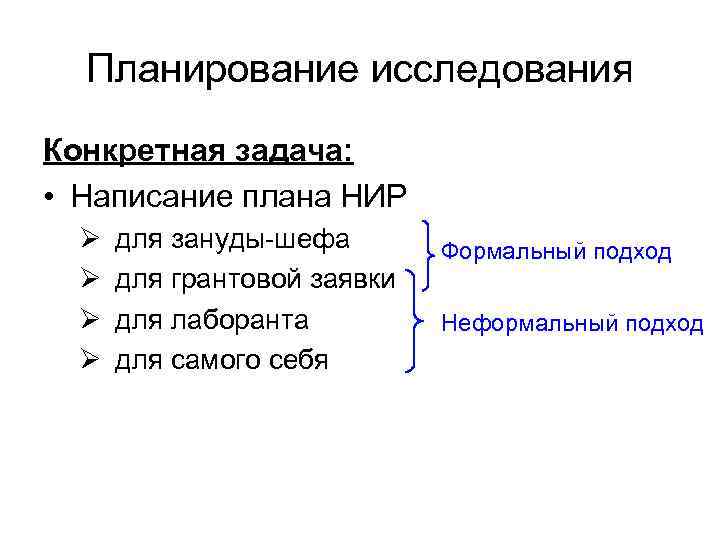 Планирование исследования

Конкретная задача:

• Написание плана НИР
  ➢ для зануды-шефа
  ➢ для грантовой заявки
  ➢ для лаборанта
  ➢ для самого себя

Формальный подход

Неформальный подход